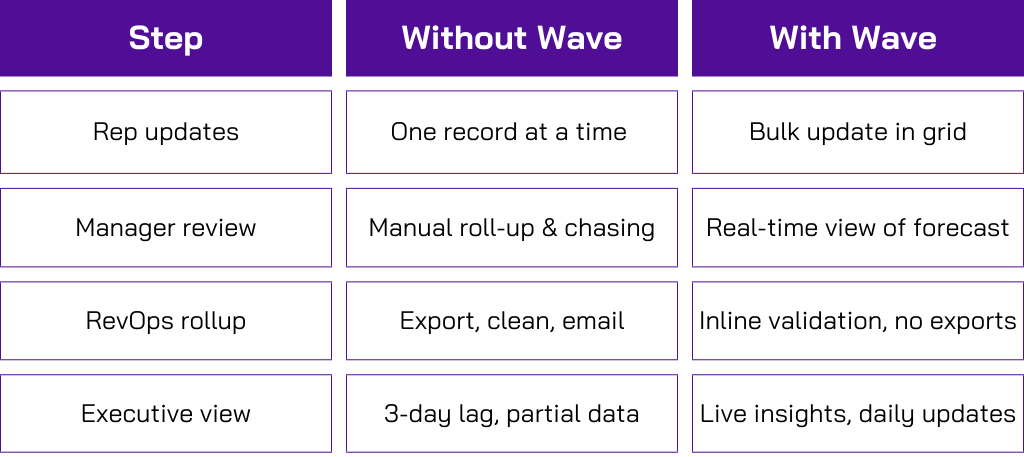 | Step | Without Wave | With Wave |
|---|---|---|
| Rep updates | One record at a time | Bulk update in grid |
| Manager review | Manual roll-up & chasing | Real-time view of forecast |
| RevOps rollup | Export, clean, email | Inline validation, no exports |
| Executive view | 3-day lag, partial data | Live insights, daily updates |